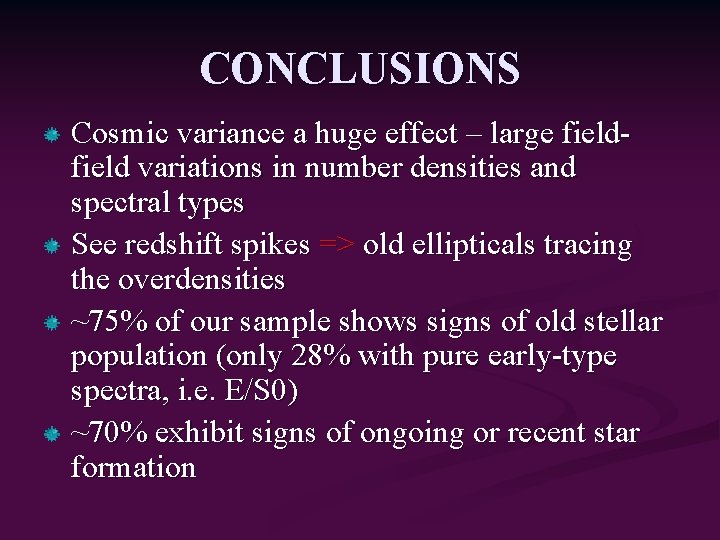 CONCLUSIONS

Cosmic variance a huge effect – large field-field variations in number densities and spectral types

See redshift spikes => old ellipticals tracing the overdensities

~75% of our sample shows signs of old stellar population (only 28% with pure early-type spectra, i.e. E/S0)

~70% exhibit signs of ongoing or recent star formation